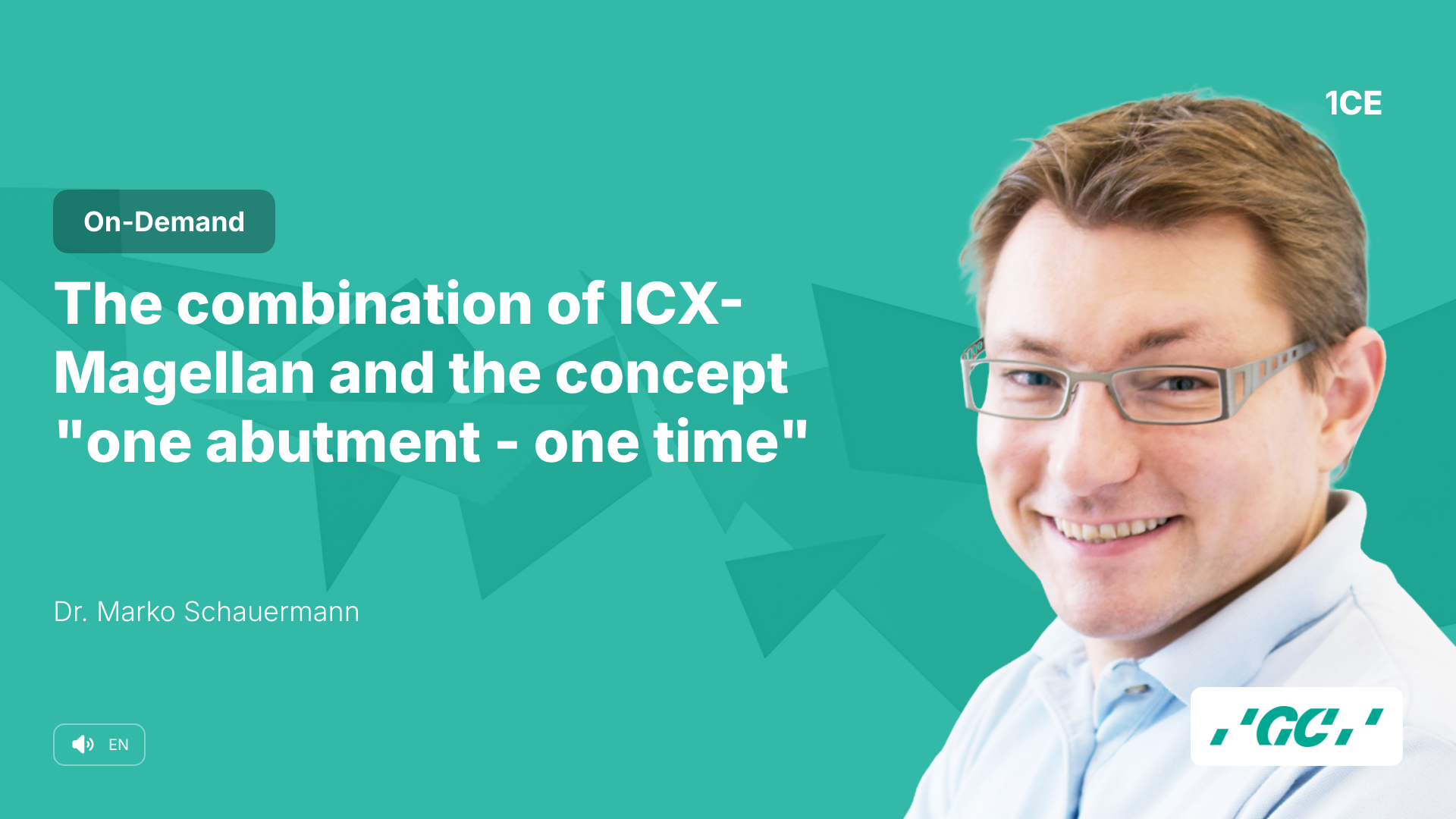 1CE

On-Demand

The combination of ICX-Magellan and the concept "one abutment - one time"

Dr. Marko Schauermann

EN

GC